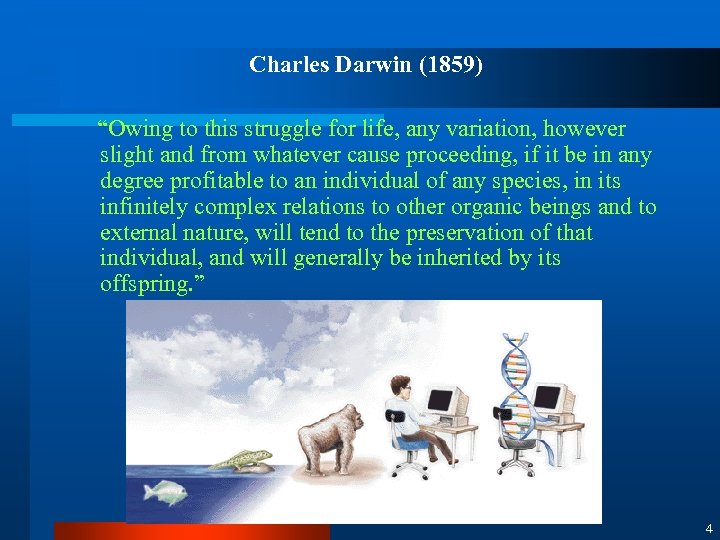 Charles Darwin (1859)

“Owing to this struggle for life, any variation, however slight and from whatever cause proceeding, if it be in any degree profitable to an individual of any species, in its infinitely complex relations to other organic beings and to external nature, will tend to the preservation of that individual, and will generally be inherited by its offspring.”

4